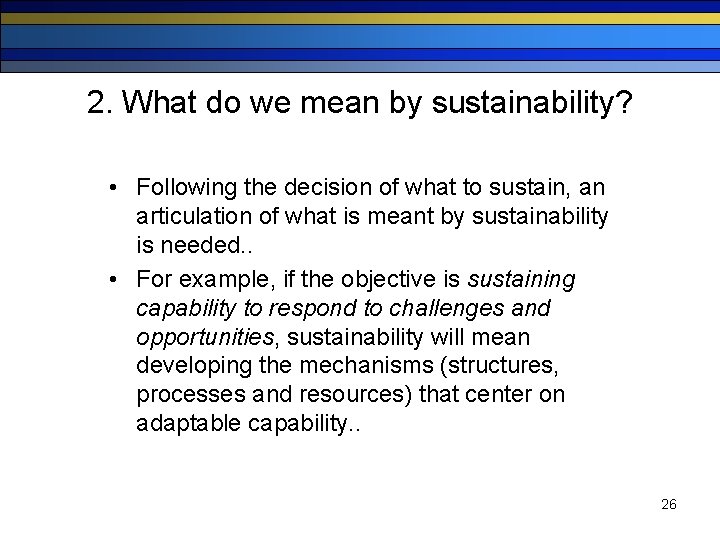 2. What do we mean by sustainability?

• Following the decision of what to sustain, an articulation of what is meant by sustainability is needed..

• For example, if the objective is sustaining capability to respond to challenges and opportunities, sustainability will mean developing the mechanisms (structures, processes and resources) that center on adaptable capability..

26